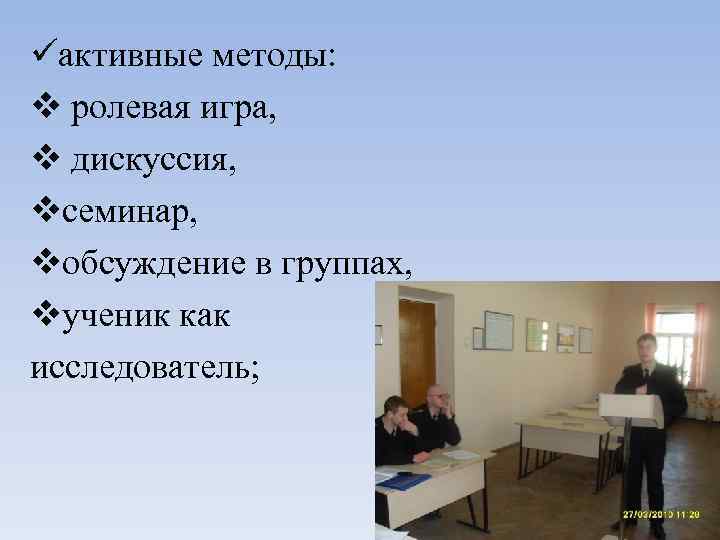 ✓активные методы:
❖ ролевая игра,
❖ дискуссия,
❖семинар,
❖обсуждение в группах,
❖ученик как исследователь;

27/03/2010 11:20